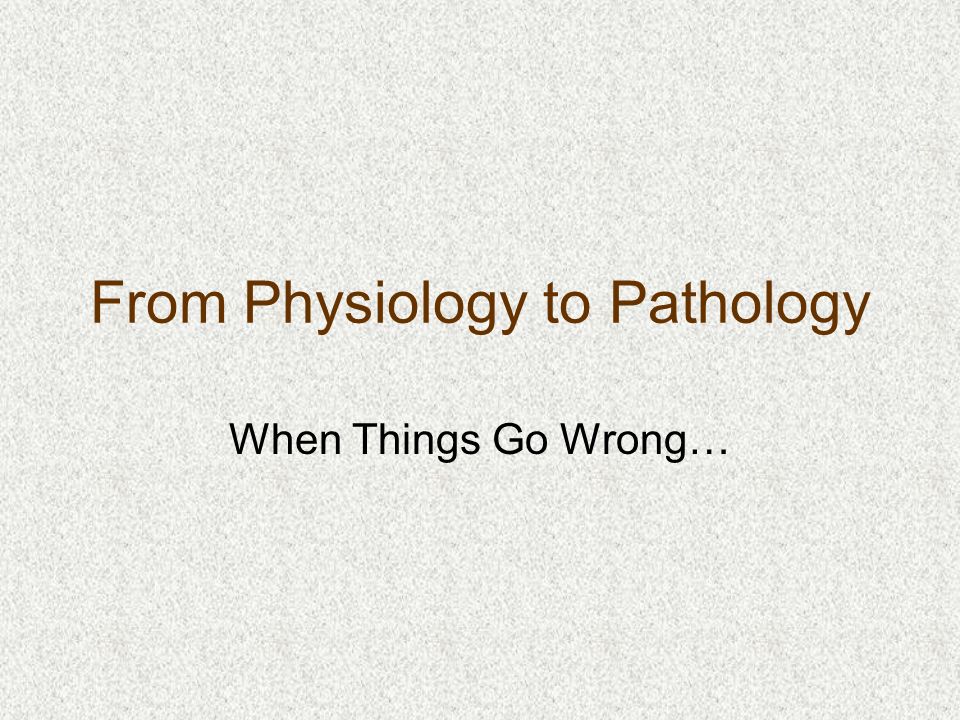 From Physiology to Pathology

When Things Go Wrong…